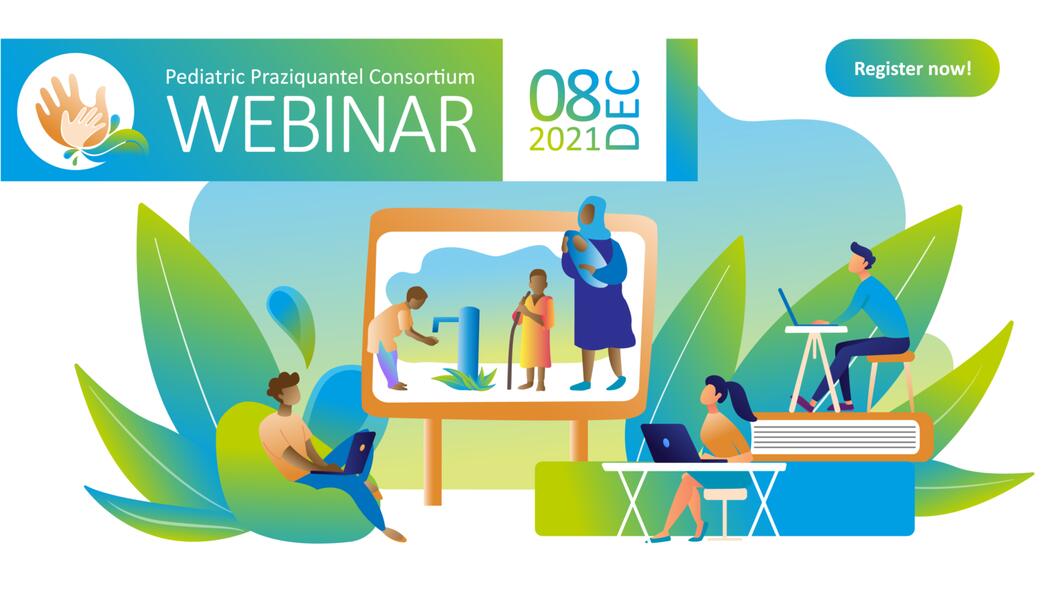 Pediatric Praziquantel Consortium
WEBINAR

08 DEC
2021

Register now!